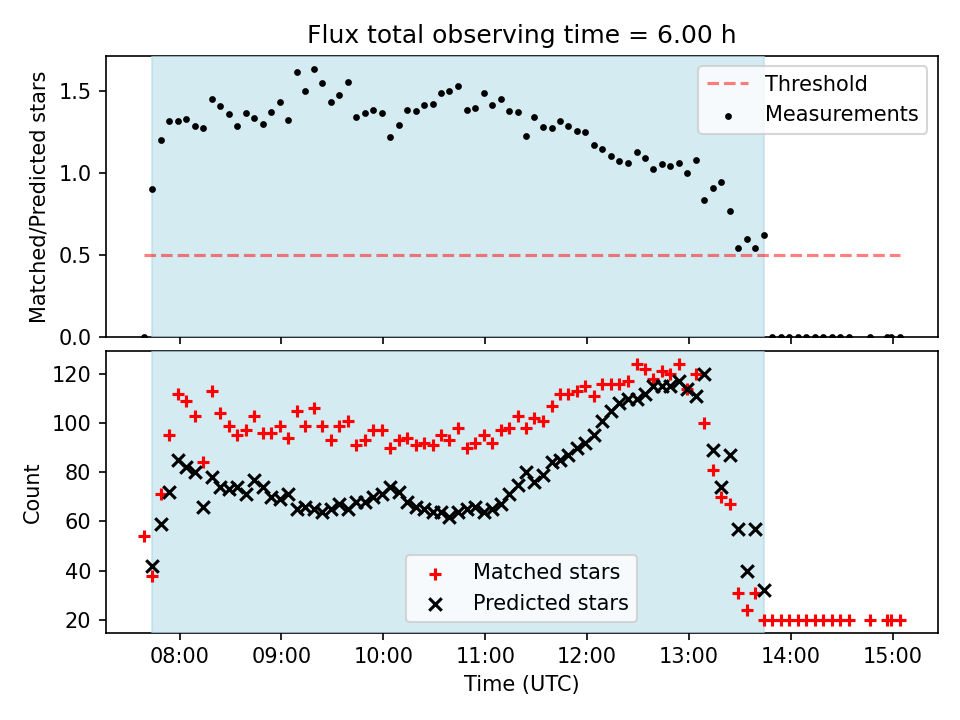 Flux total observing time = 6.00 h

Matched/Predicted stars

1.5
1.0
0.5
0.0

Threshold
Measurements

Count

120
100
80
60
40
20

Matched stars
Predicted stars

08:00
09:00
10:00
11:00
12:00
13:00
14:00
15:00

Time (UTC)